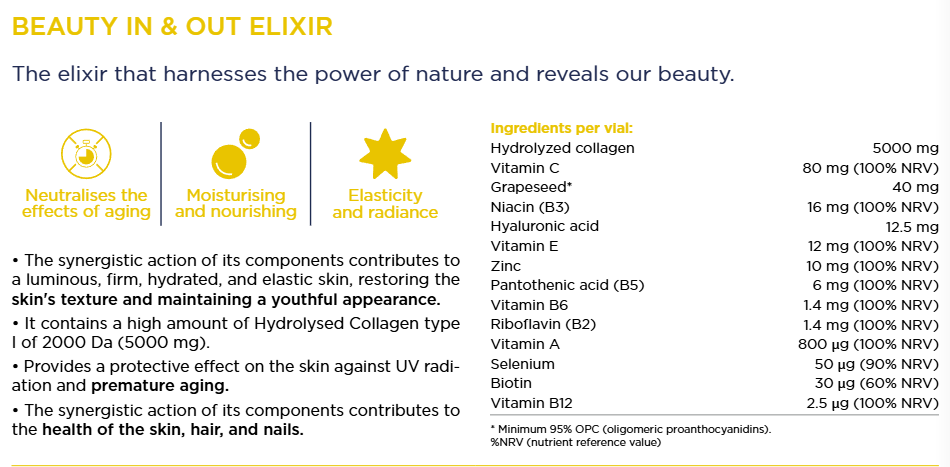 BEAUTY IN & OUT ELIXIR

The elixir that harnesses the power of nature and reveals our beauty.

Neutralises the effects of aging

Moisturising and nourishing

Elasticity and radiance

• The synergistic action of its components contributes to a luminous, firm, hydrated, and elastic skin, restoring the skin's texture and maintaining a youthful appearance.

• It contains a high amount of Hydrolysed Collagen type I of 2000 Da (5000 mg).

• Provides a protective effect on the skin against UV radiation and premature aging.

• The synergistic action of its components contributes to the health of the skin, hair, and nails.

Ingredients per vial:

| | |
|---|---|
| Hydrolyzed collagen | 5000 mg |
| Vitamin C | 80 mg (100% NRV) |
| Grapeseed* | 40 mg |
| Niacin (B3) | 16 mg (100% NRV) |
| Hyaluronic acid | 12.5 mg |
| Vitamin E | 12 mg (100% NRV) |
| Zinc | 10 mg (100% NRV) |
| Pantothenic acid (B5) | 6 mg (100% NRV) |
| Vitamin B6 | 1.4 mg (100% NRV) |
| Riboflavin (B2) | 1.4 mg (100% NRV) |
| Vitamin A | 800 µg (100% NRV) |
| Selenium | 50 µg (90% NRV) |
| Biotin | 30 µg (60% NRV) |
| Vitamin B12 | 2.5 µg (100% NRV) |

* Minimum 95% OPC (oligomeric proanthocyanidins).
%NRV (nutrient reference value)